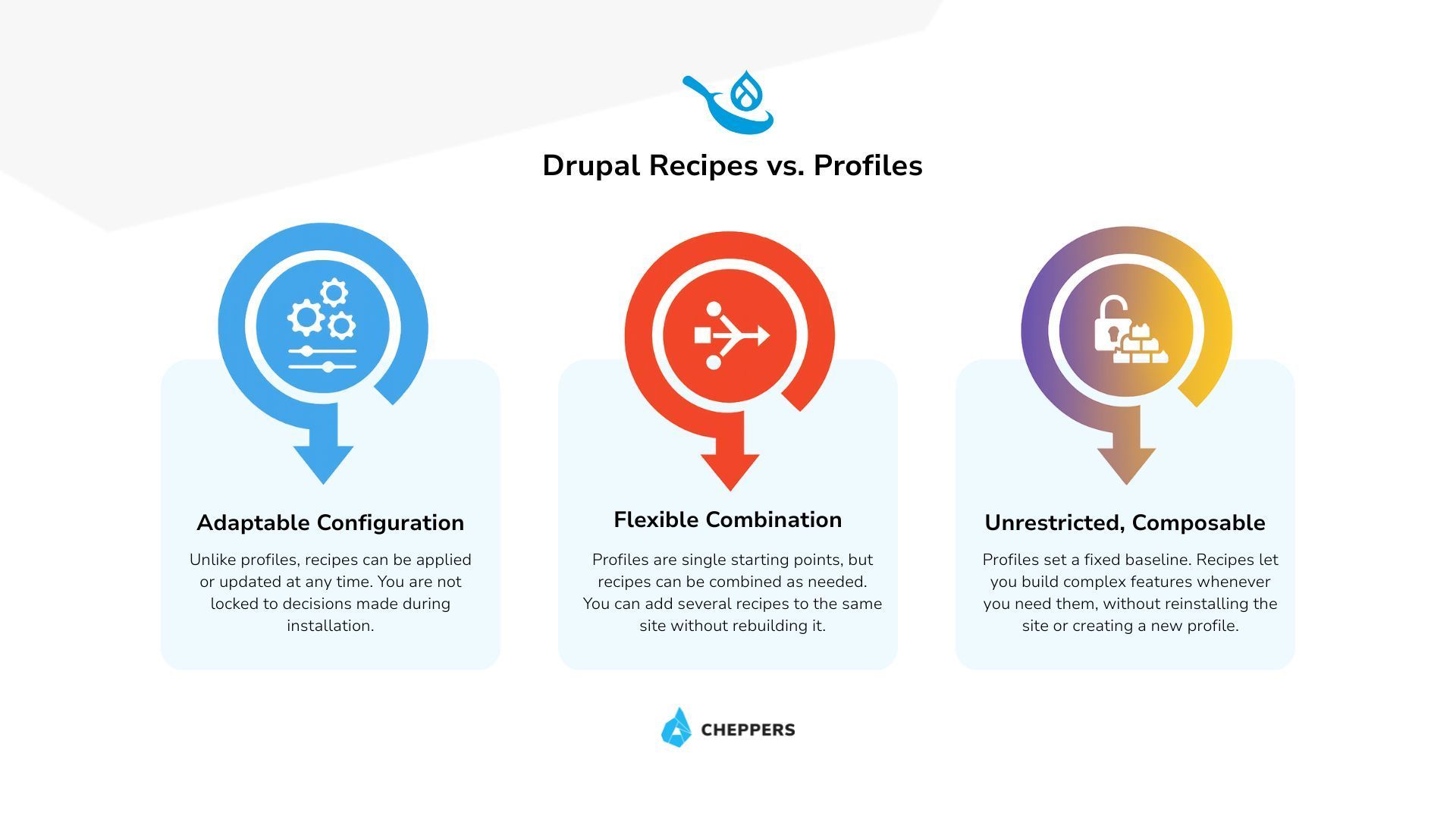 Drupal Recipes vs. Profiles

Adaptable Configuration

Unlike profiles, recipes can be applied or updated at any time. You are not locked to decisions made during installation.

Flexible Combination

Profiles are single starting points, but recipes can be combined as needed. You can add several recipes to the same site without rebuilding it.

Unrestricted, Composable

Profiles set a fixed baseline. Recipes let you build complex features whenever you need them, without reinstalling the site or creating a new profile.

CHEPPERS